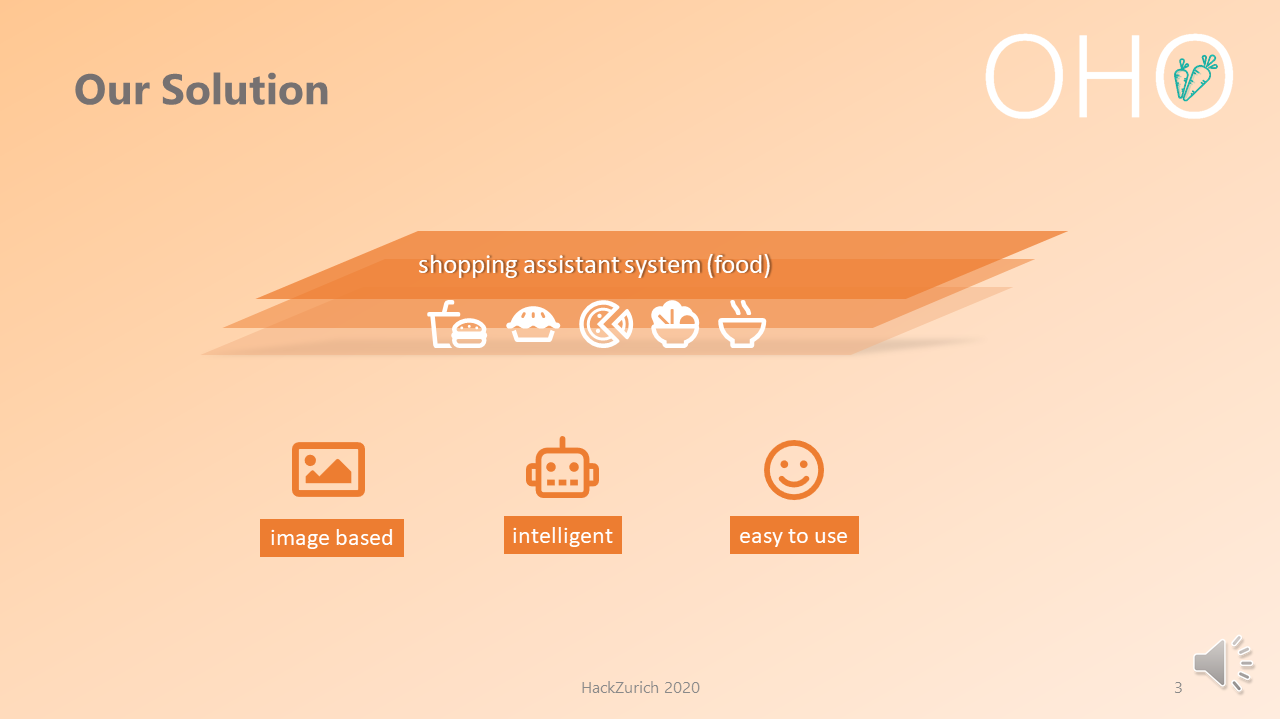 Our Solution

OHO

shopping assistant system (food)

image based

intelligent

easy to use

HackZurich 2020

3